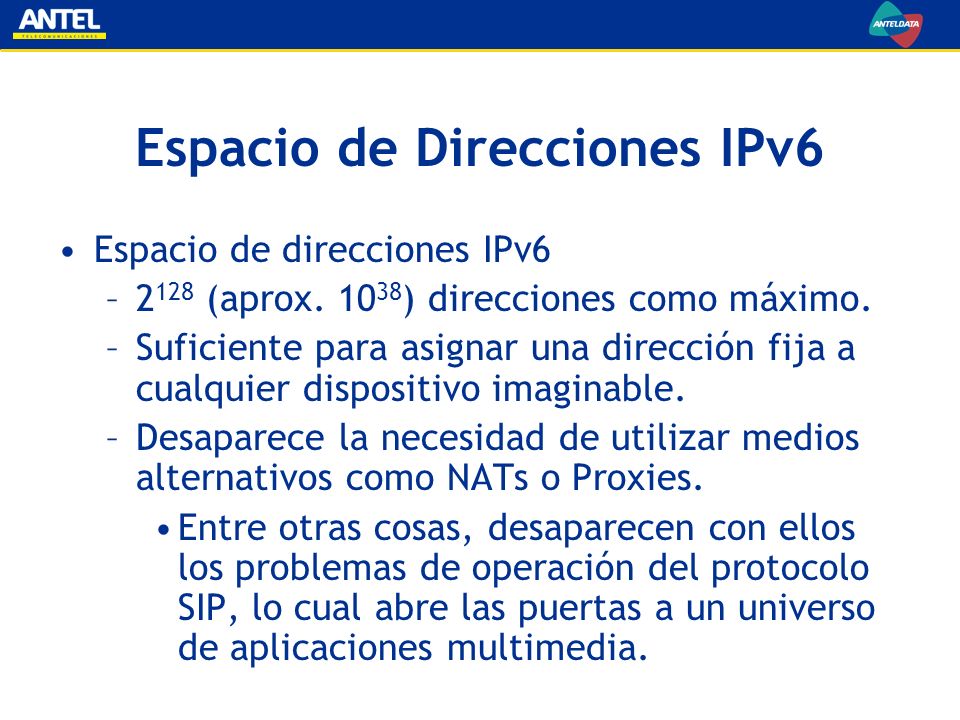 ANTEL
TELECOMUNICACIONES

ANTELDATA

Espacio de Direcciones IPv6

• Espacio de direcciones IPv6
– $2^{128}$ (aprox. $10^{38}$) direcciones como máximo.
– Suficiente para asignar una dirección fija a cualquier dispositivo imaginable.
– Desaparece la necesidad de utilizar medios alternativos como NATs o Proxies.
• Entre otras cosas, desaparecen con ellos los problemas de operación del protocolo SIP, lo cual abre las puertas a un universo de aplicaciones multimedia.